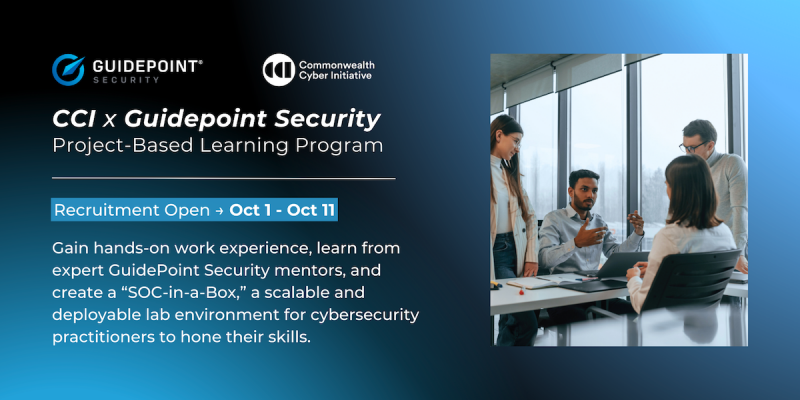 GUIDEPOINT®
SECURITY

Commonwealth
Cyber Initiative

CCI x Guidepoint Security
Project-Based Learning Program

Recruitment Open → Oct 1 - Oct 11

Gain hands-on work experience, learn from expert GuidePoint Security mentors, and create a "SOC-in-a-Box," a scalable and deployable lab environment for cybersecurity practitioners to hone their skills.